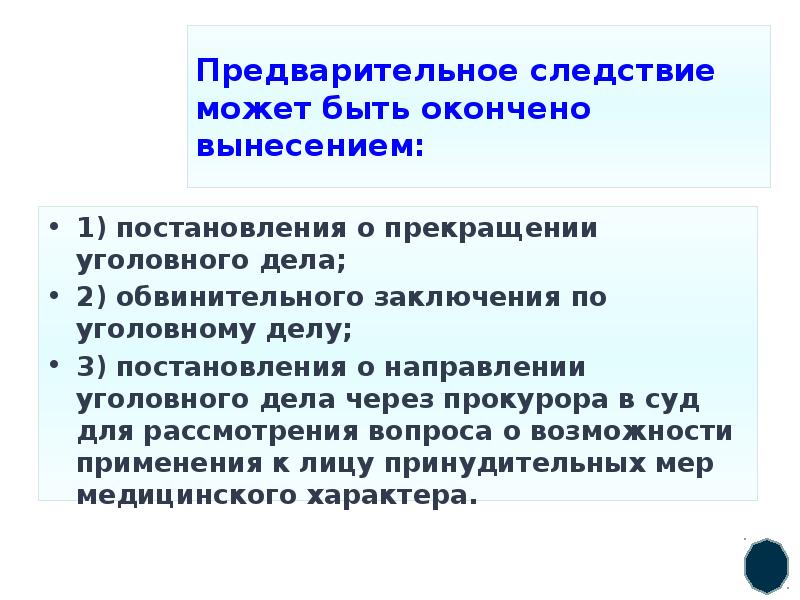 Предварительное следствие может быть окончено вынесением:

• 1) постановления о прекращении уголовного дела;
• 2) обвинительного заключения по уголовному делу;
• 3) постановления о направлении уголовного дела через прокурора в суд для рассмотрения вопроса о возможности применения к лицу принудительных мер медицинского характера.